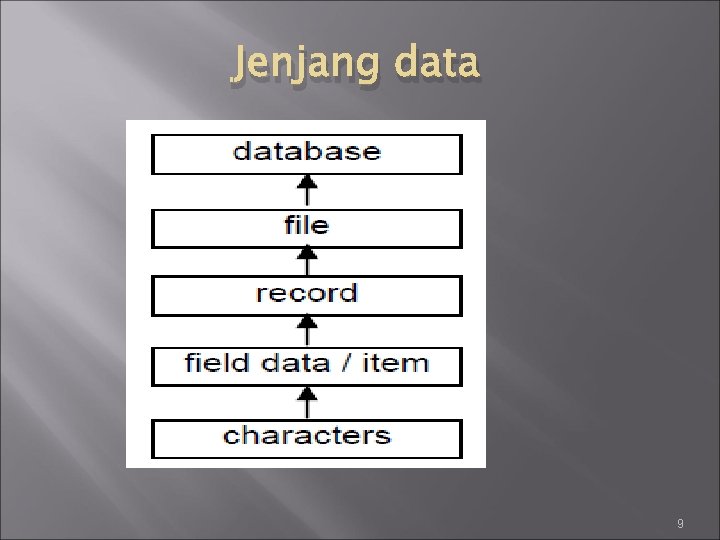 Jenjang data

database

file

record

field data / item

characters

9